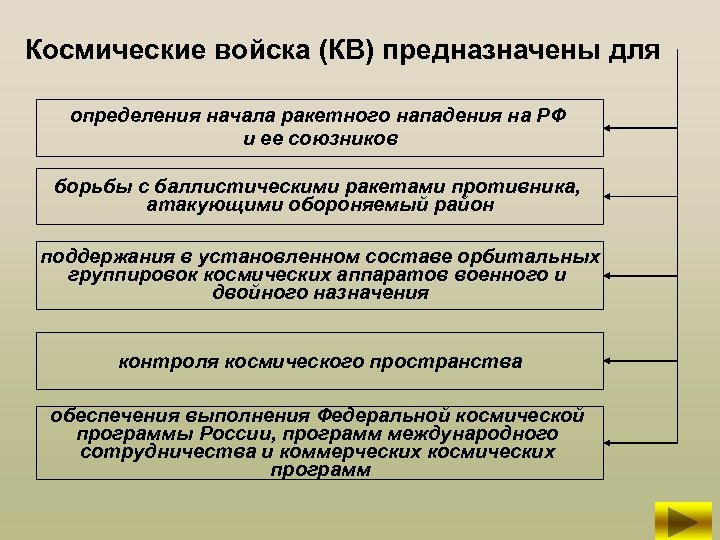 Космические войска (КВ) предназначены для

определения начала ракетного нападения на РФ и ее союзников

борьбы с баллистическими ракетами противника, атакующими обороняемый район

поддержания в установленном составе орбитальных группировок космических аппаратов военного и двойного назначения

контроля космического пространства

обеспечения выполнения Федеральной космической программы России, программ международного сотрудничества и коммерческих космических программ